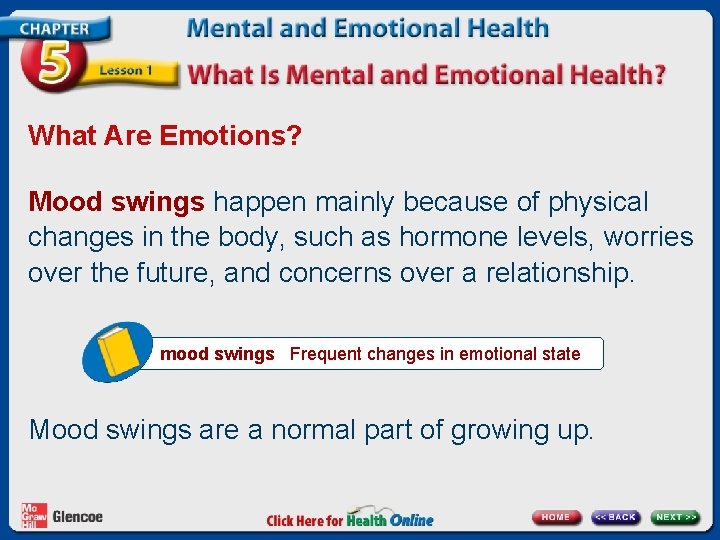 CHAPTER 5 Lesson 1

Mental and Emotional Health

What Is Mental and Emotional Health?

What Are Emotions?

Mood swings happen mainly because of physical changes in the body, such as hormone levels, worries over the future, and concerns over a relationship.

mood swings Frequent changes in emotional state

Mood swings are a normal part of growing up.

Mc Graw Hill Glencoe

Click Here for Health Online

HOME << BACK NEXT >>